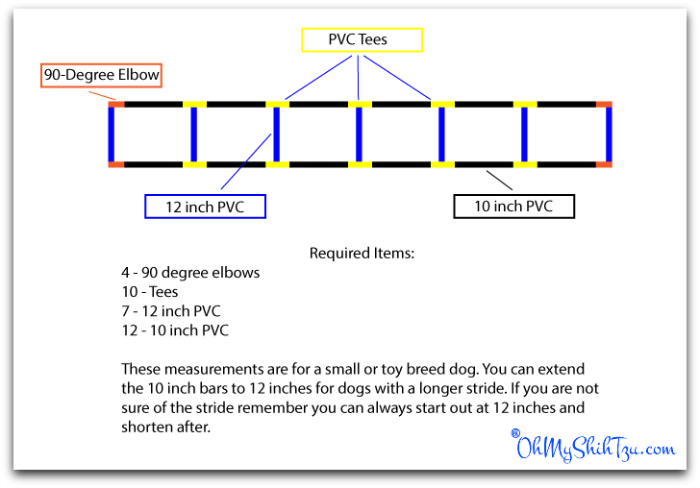 PVC Tees

90-Degree Elbow

12 inch PVC

10 inch PVC

Required Items:

4 - 90 degree elbows
10 - Tees
7 - 12 inch PVC
12 - 10 inch PVC

These measurements are for a small or toy breed dog. You can extend the 10 inch bars to 12 inches for dogs with a longer stride. If you are not sure of the stride remember you can always start out at 12 inches and shorten after.

®
OhMyShihTzu.com